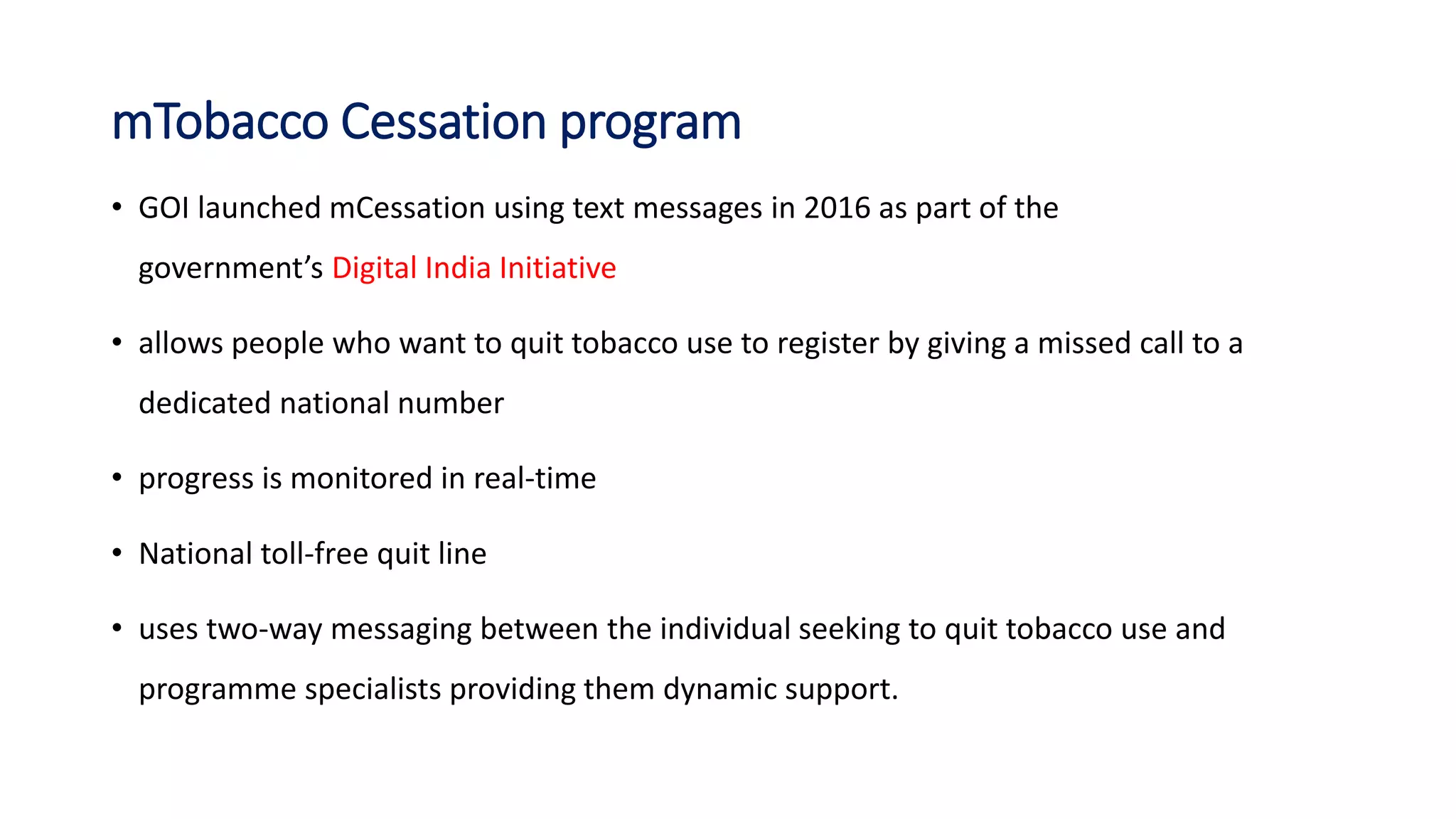 mTobacco Cessation program

• GOI launched mCessation using text messages in 2016 as part of the government’s Digital India Initiative

• allows people who want to quit tobacco use to register by giving a missed call to a dedicated national number

• progress is monitored in real-time

• National toll-free quit line

• uses two-way messaging between the individual seeking to quit tobacco use and programme specialists providing them dynamic support.